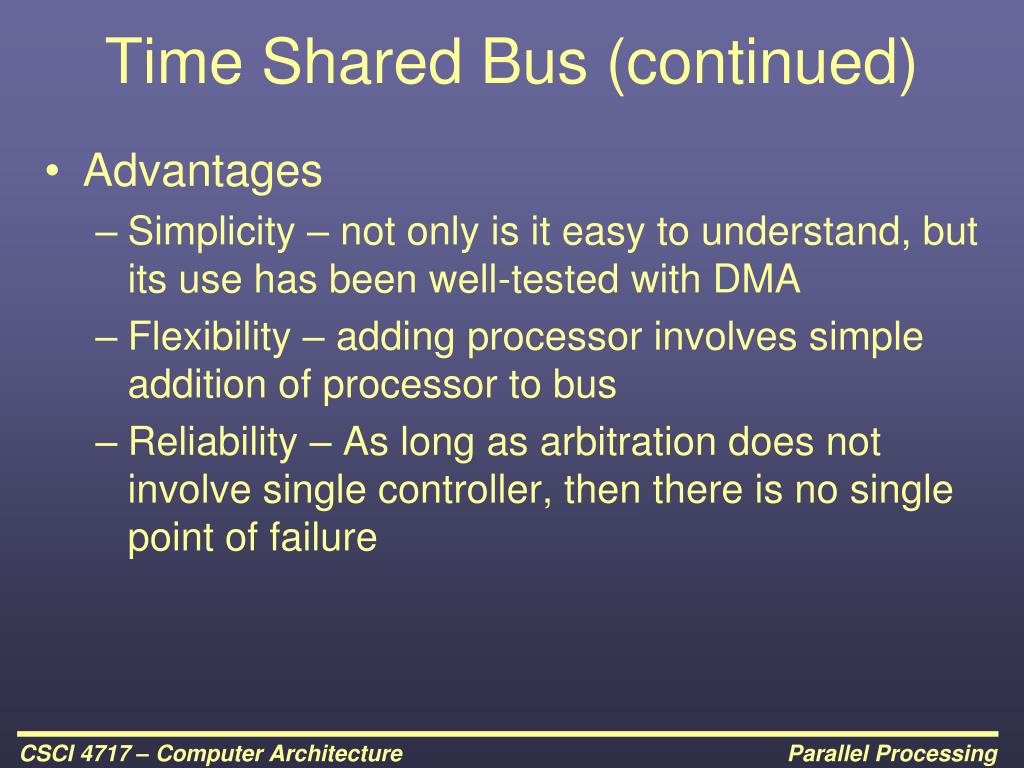 Time Shared Bus (continued)

• Advantages
– Simplicity – not only is it easy to understand, but its use has been well-tested with DMA
– Flexibility – adding processor involves simple addition of processor to bus
– Reliability – As long as arbitration does not involve single controller, then there is no single point of failure

CSCI 4717 – Computer Architecture

Parallel Processing